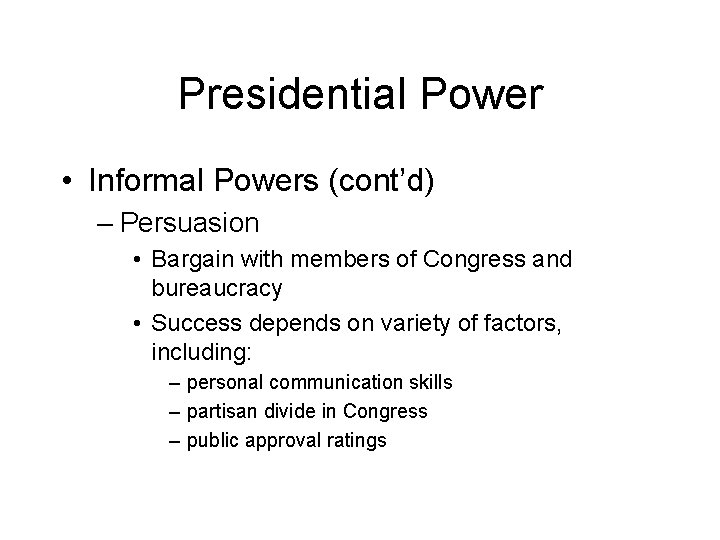 Presidential Power

• Informal Powers (cont'd)
– Persuasion
• Bargain with members of Congress and bureaucracy
• Success depends on variety of factors, including:
– personal communication skills
– partisan divide in Congress
– public approval ratings